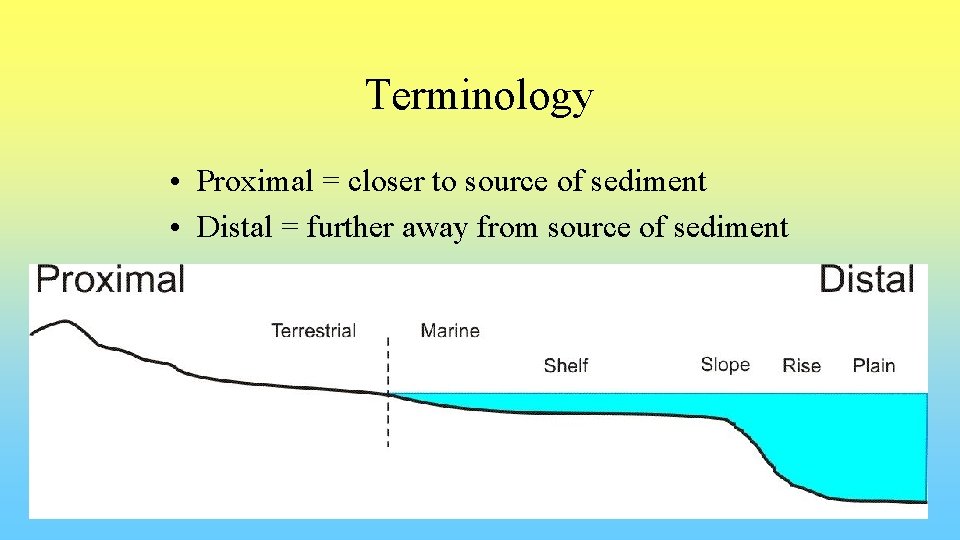 Terminology

• Proximal = closer to source of sediment
• Distal = further away from source of sediment

Proximal

Distal

Terrestrial

Marine

Shelf

Slope

Rise

Plain